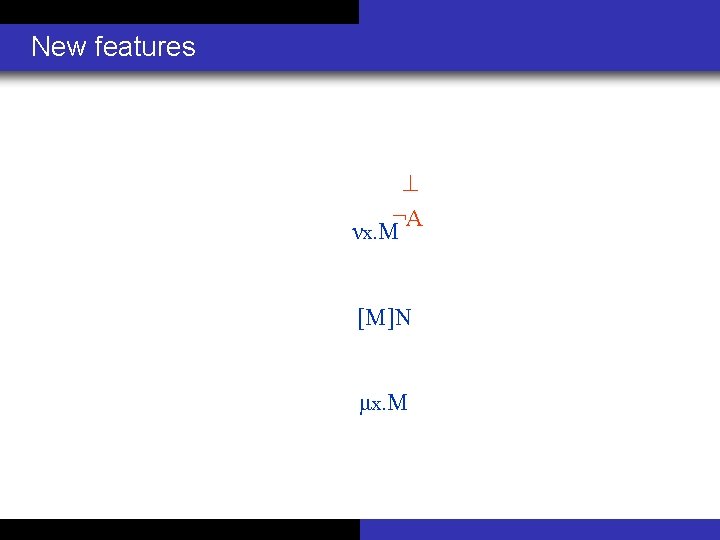 New features

$\bot$

$\nu x.M^{\neg A}$

$[M]N$

$\mu x.M$